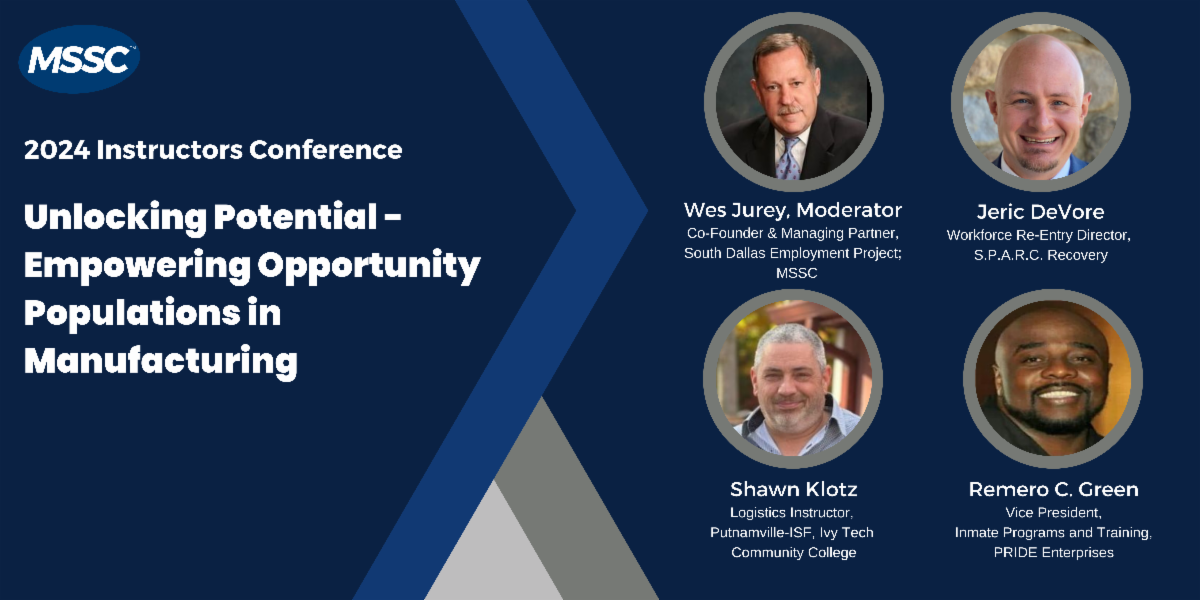 MSSC

2024 Instructors Conference

Unlocking Potential - Empowering Opportunity Populations in Manufacturing

Wes Jurey, Moderator
Co-Founder & Managing Partner, South Dallas Employment Project; MSSC

Jeric DeVore
Workforce Re-Entry Director, S.P.A.R.C. Recovery

Shawn Klotz
Logistics Instructor, Putnamville-ISF, Ivy Tech Community College

Remero C. Green
Vice President, Inmate Programs and Training, PRIDE Enterprises